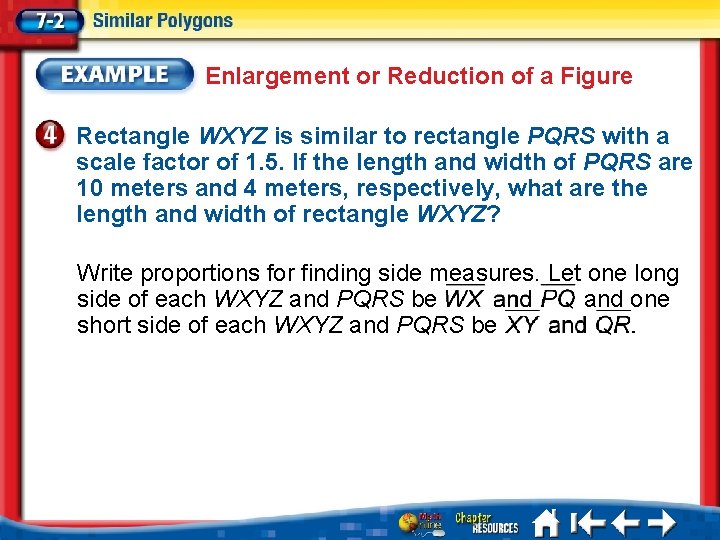 7-2 Similar Polygons

EXAMPLE Enlargement or Reduction of a Figure

4 Rectangle $WXYZ$ is similar to rectangle $PQRS$ with a scale factor of 1.5. If the length and width of $PQRS$ are 10 meters and 4 meters, respectively, what are the length and width of rectangle $WXYZ$?

Write proportions for finding side measures. Let one long side of each $WXYZ$ and $PQRS$ be $\overline{WX}$ and $\overline{PQ}$ and one short side of each $WXYZ$ and $PQRS$ be $\overline{XY}$ and $\overline{QR}$.

Math Online Chapter RESOURCES